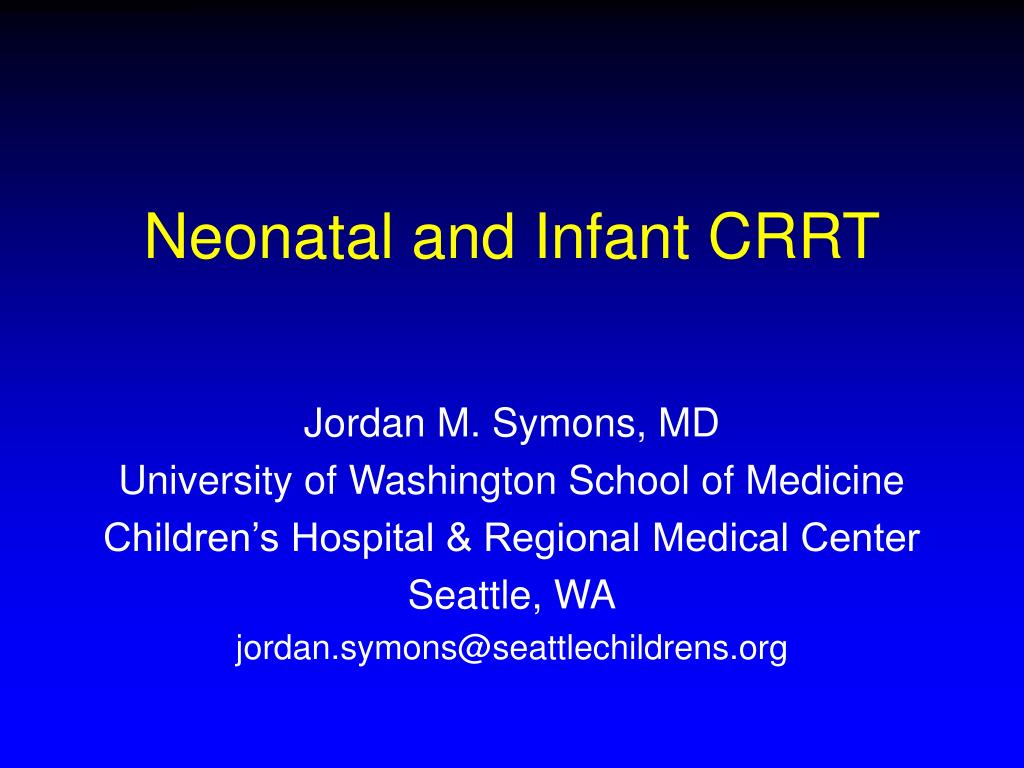 Neonatal and Infant CRRT

Jordan M. Symons, MD
University of Washington School of Medicine
Children’s Hospital & Regional Medical Center
Seattle, WA
jordan.symons@seattlechildrens.org